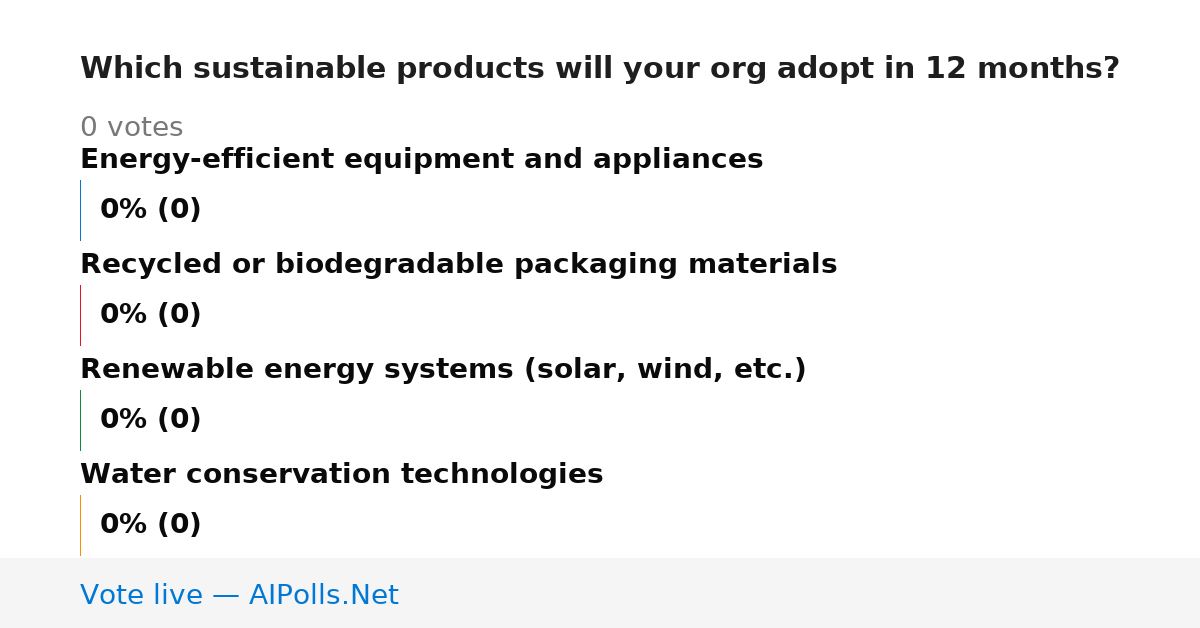 Which sustainable products will your org adopt in 12 months?

0 votes

Energy-efficient equipment and appliances

0% (0)

Recycled or biodegradable packaging materials

0% (0)

Renewable energy systems (solar, wind, etc.)

0% (0)

Water conservation technologies

0% (0)

Vote live — AIPolls.Net